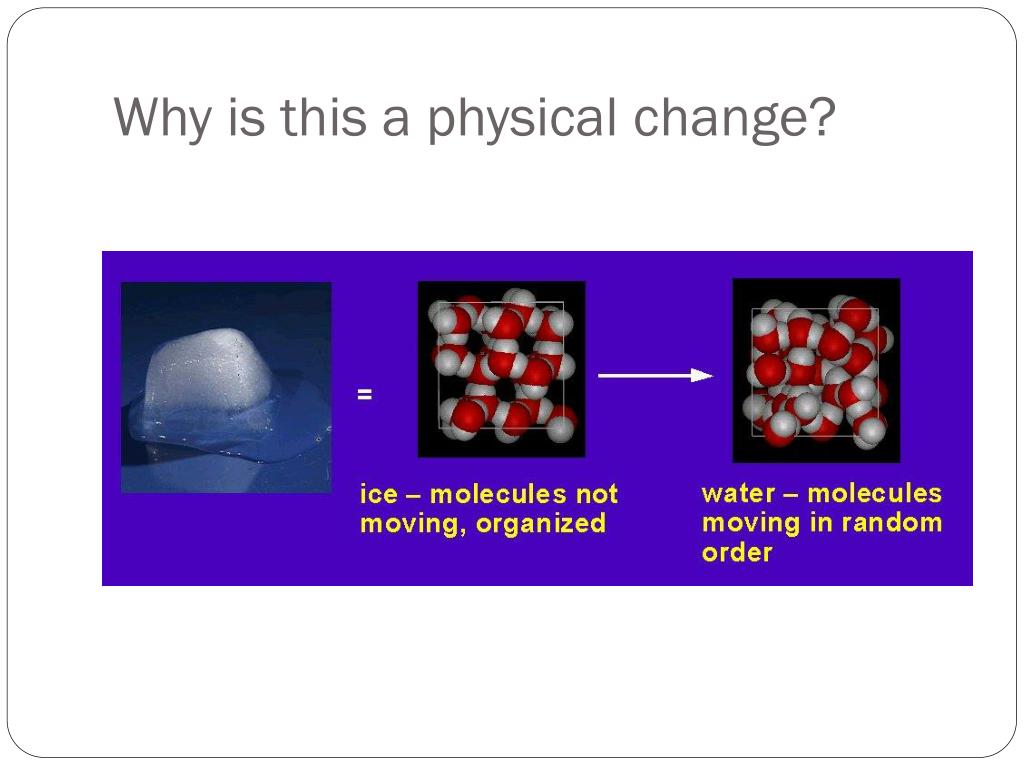 Why is this a physical change?

=

ice – molecules not moving, organized

water – molecules moving in random order